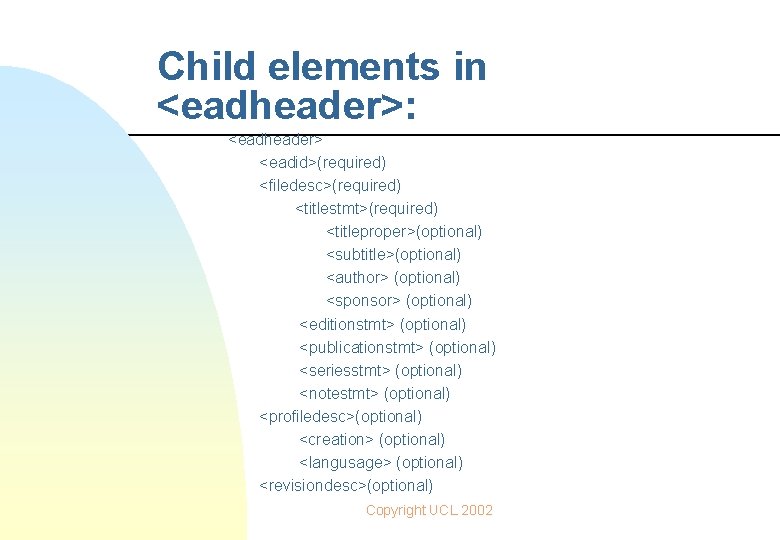 Child elements in <eadheader>:

<eadheader>
<eadid>(required)
<filedesc>(required)
<titlestmt>(required)
<titleproper>(optional)
<subtitle>(optional)
<author> (optional)
<sponsor> (optional)
<editionstmt> (optional)
<publicationstmt> (optional)
<seriesstmt> (optional)
<notestmt> (optional)
<profiledesc>(optional)
<creation> (optional)
<langusage> (optional)
<revisiondesc>(optional)

Copyright UCL 2002